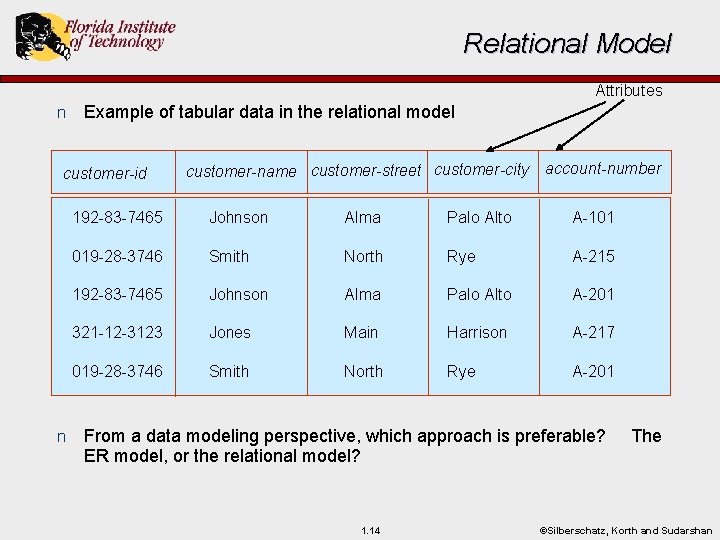 Florida Institute of Technology

Relational Model

Attributes

n Example of tabular data in the relational model

| customer-id | customer-name | customer-street | customer-city | account-number |
|---|---|---|---|---|
| 192-83-7465 | Johnson | Alma | Palo Alto | A-101 |
| 019-28-3746 | Smith | North | Rye | A-215 |
| 192-83-7465 | Johnson | Alma | Palo Alto | A-201 |
| 321-12-3123 | Jones | Main | Harrison | A-217 |
| 019-28-3746 | Smith | North | Rye | A-201 |

n From a data modeling perspective, which approach is preferable? The ER model, or the relational model?

1.14

©Silberschatz, Korth and Sudarshan